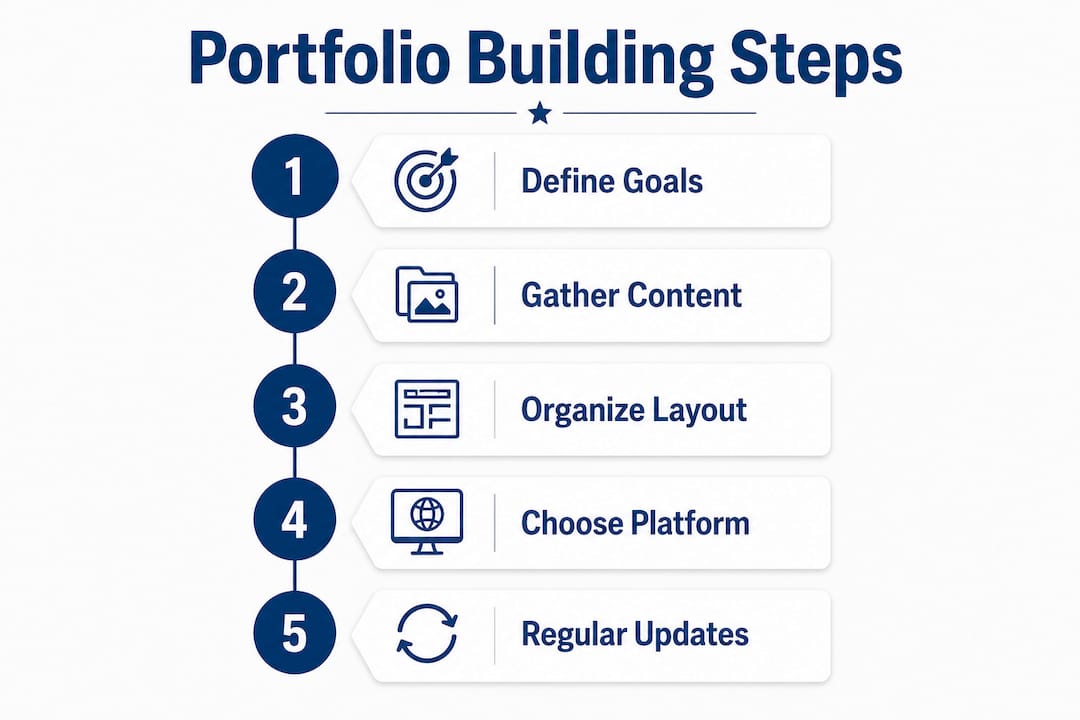 Portfolio Building Steps

1 Define Goals

2 Gather Content

3 Organize Layout

4 Choose Platform

5 Regular Updates